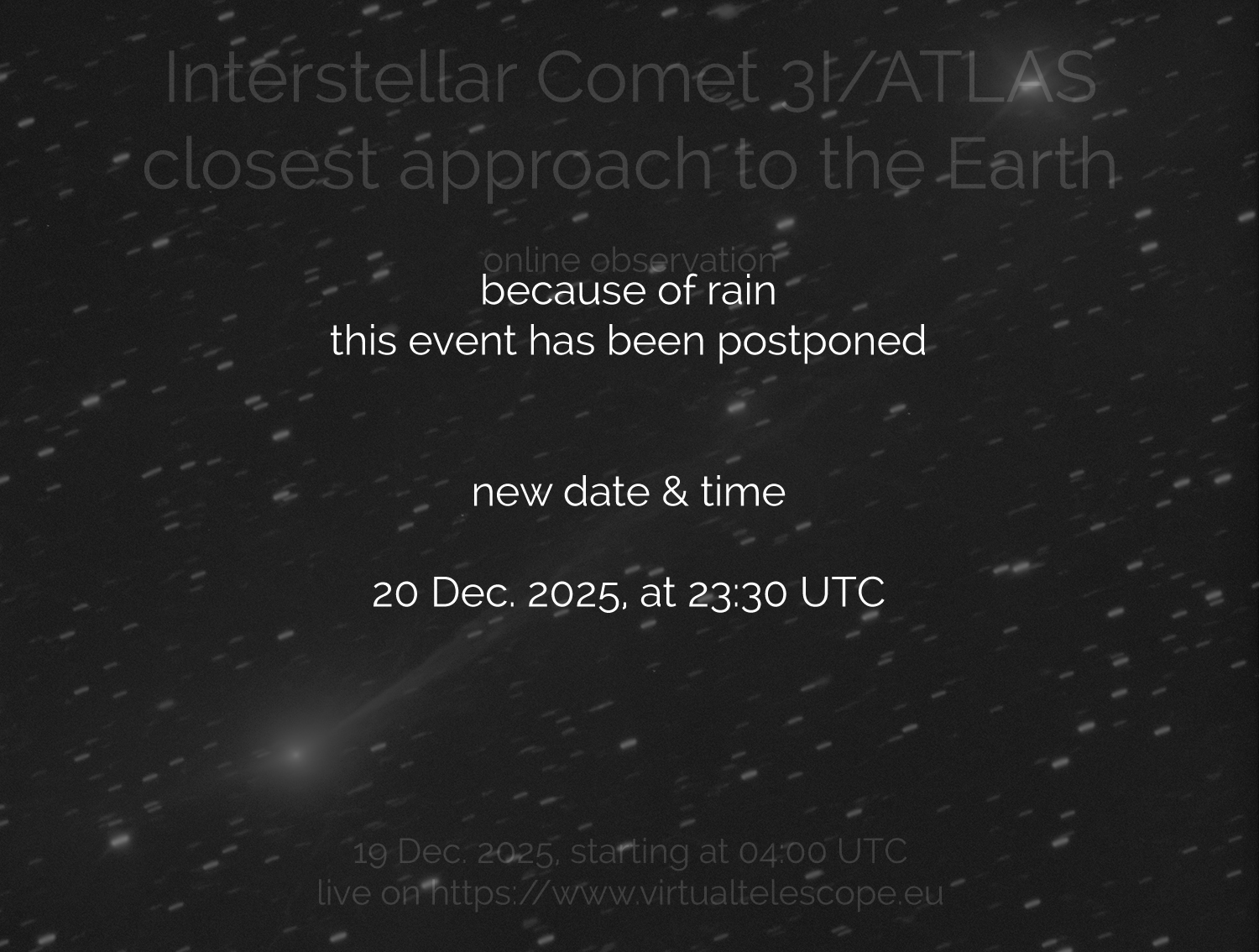 Interstellar Comet 3I/ATLAS
closest approach to the Earth

online observation

because of rain
this event has been postponed

new date & time

20 Dec. 2025, at 23:30 UTC

19 Dec. 2025, starting at 04:00 UTC
live on https://www.virtualtelescope.eu